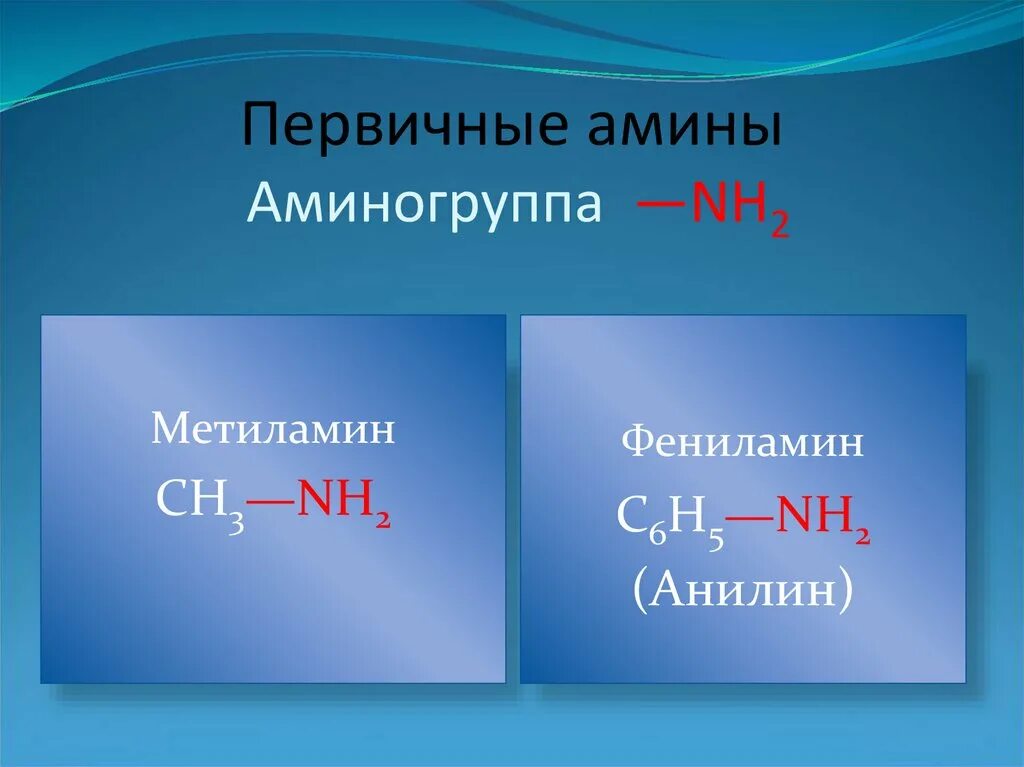 Первичные амины

Аминогруппа $—NH_2$

Метиламин

$CH_3—NH_2$

Фениламин

$C_6H_5—NH_2$

(Анилин)